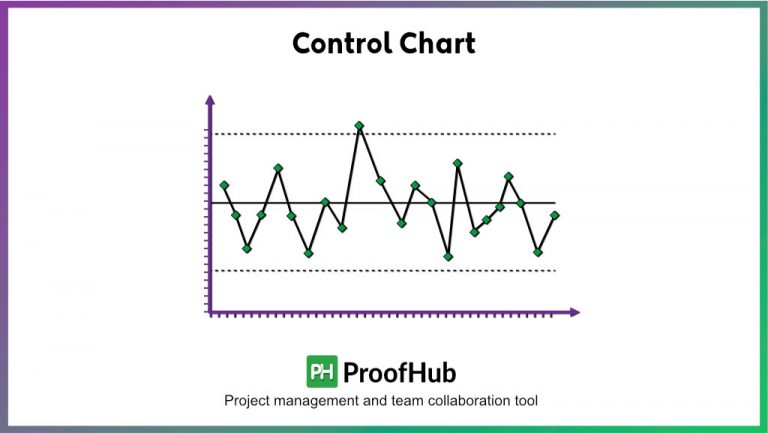 Control Chart

PH ProofHub

Project management and team collaboration tool